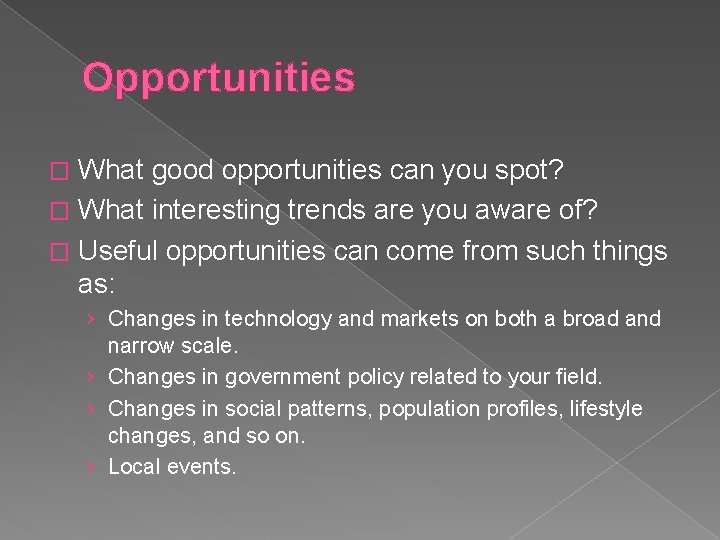 Opportunities

□ What good opportunities can you spot?
□ What interesting trends are you aware of?
□ Useful opportunities can come from such things as:
› Changes in technology and markets on both a broad and narrow scale.
› Changes in government policy related to your field.
› Changes in social patterns, population profiles, lifestyle changes, and so on.
› Local events.